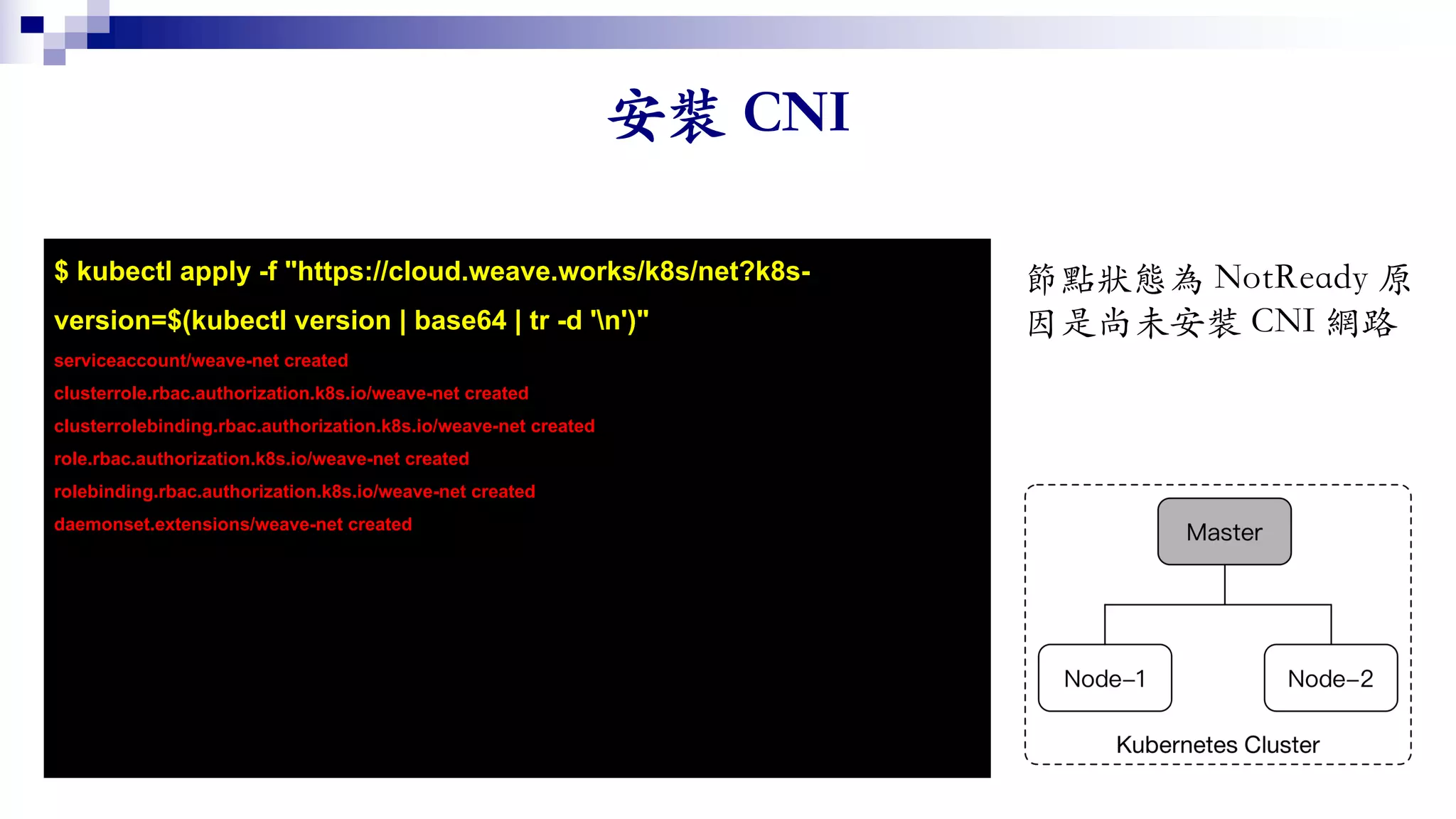 安裝 CNI

$ kubectl apply -f "https://cloud.weave.works/k8s/net?k8s-version=$(kubectl version | base64 | tr -d '\n')"
serviceaccount/weave-net created
clusterrole.rbac.authorization.k8s.io/weave-net created
clusterrolebinding.rbac.authorization.k8s.io/weave-net created
role.rbac.authorization.k8s.io/weave-net created
rolebinding.rbac.authorization.k8s.io/weave-net created
daemonset.extensions/weave-net created

節點狀態為 NotReady 原因是尚未安裝 CNI 網路

Master

Node–1

Node–2

Kubernetes Cluster